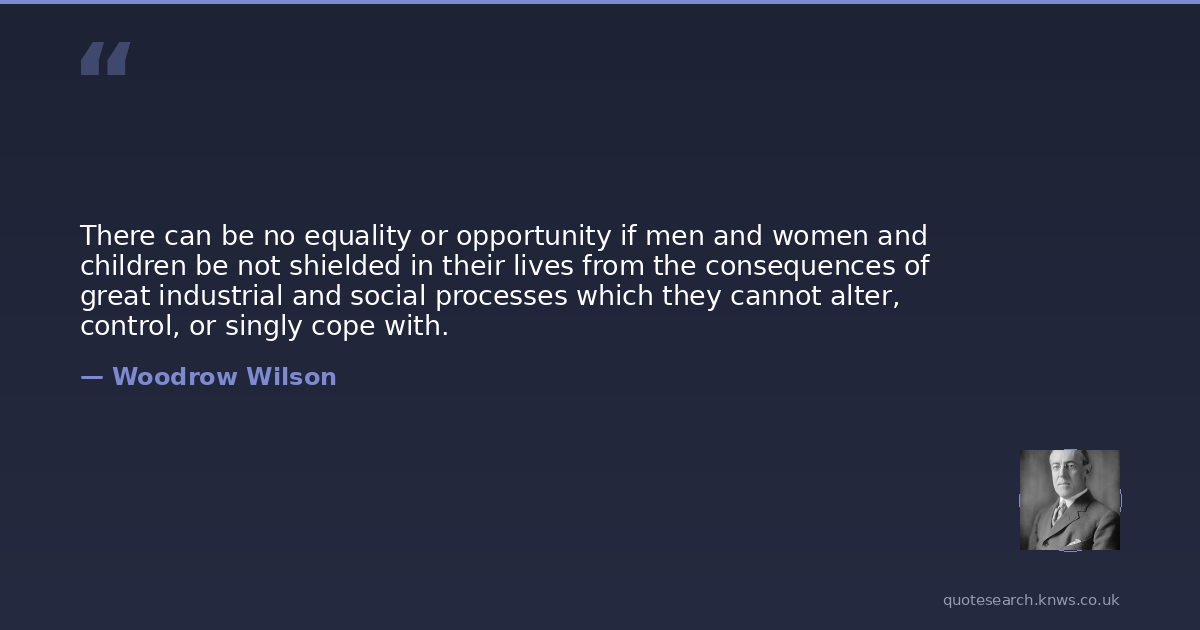 “

There can be no equality or opportunity if men and women and children be not shielded in their lives from the consequences of great industrial and social processes which they cannot alter, control, or singly cope with.

— Woodrow Wilson

quotesearch.knws.co.uk